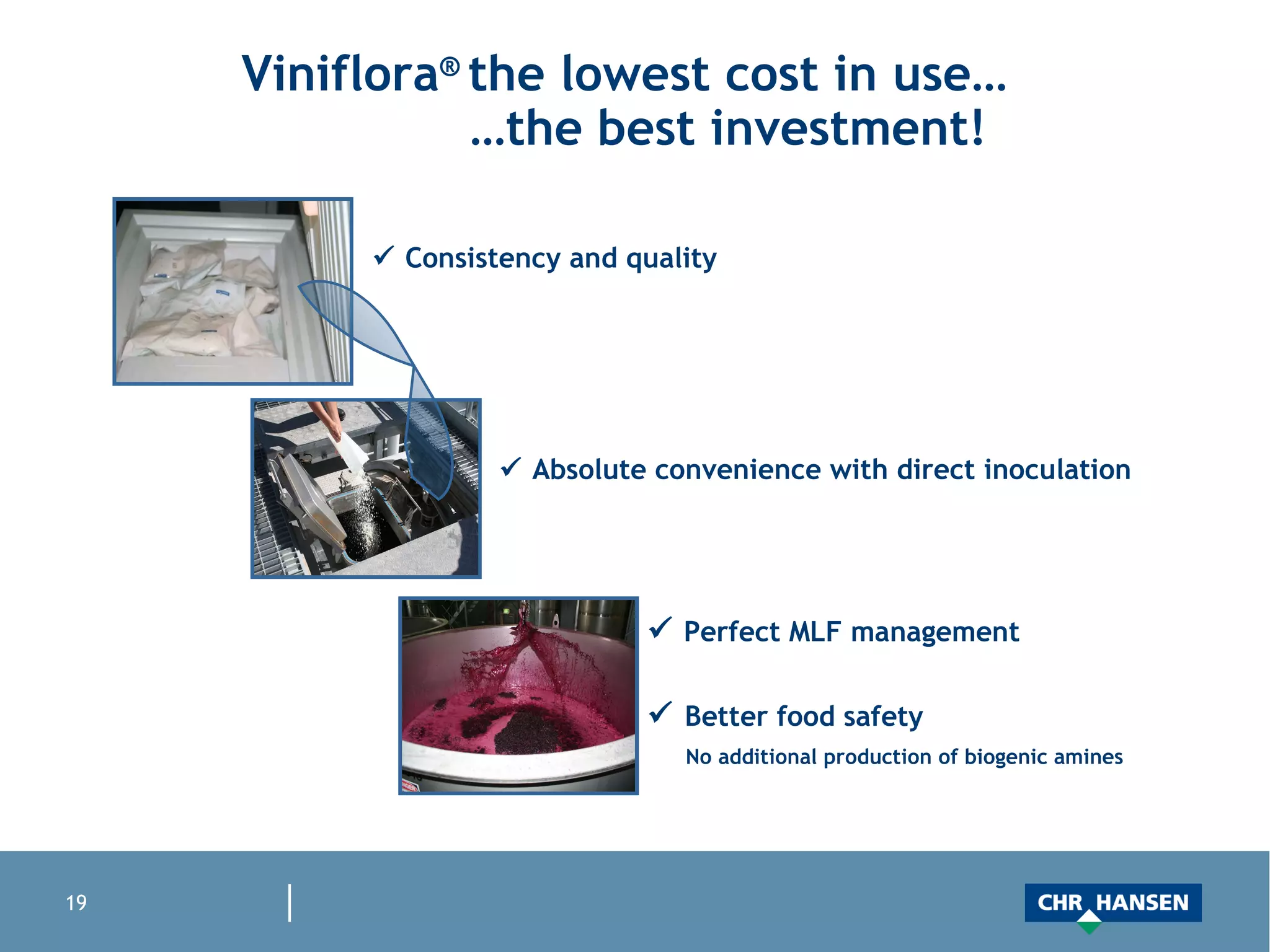 Viniflora® the lowest cost in use…
…the best investment!

✓ Consistency and quality

✓ Absolute convenience with direct inoculation

✓ Perfect MLF management

✓ Better food safety

No additional production of biogenic amines

19

CHR HANSEN